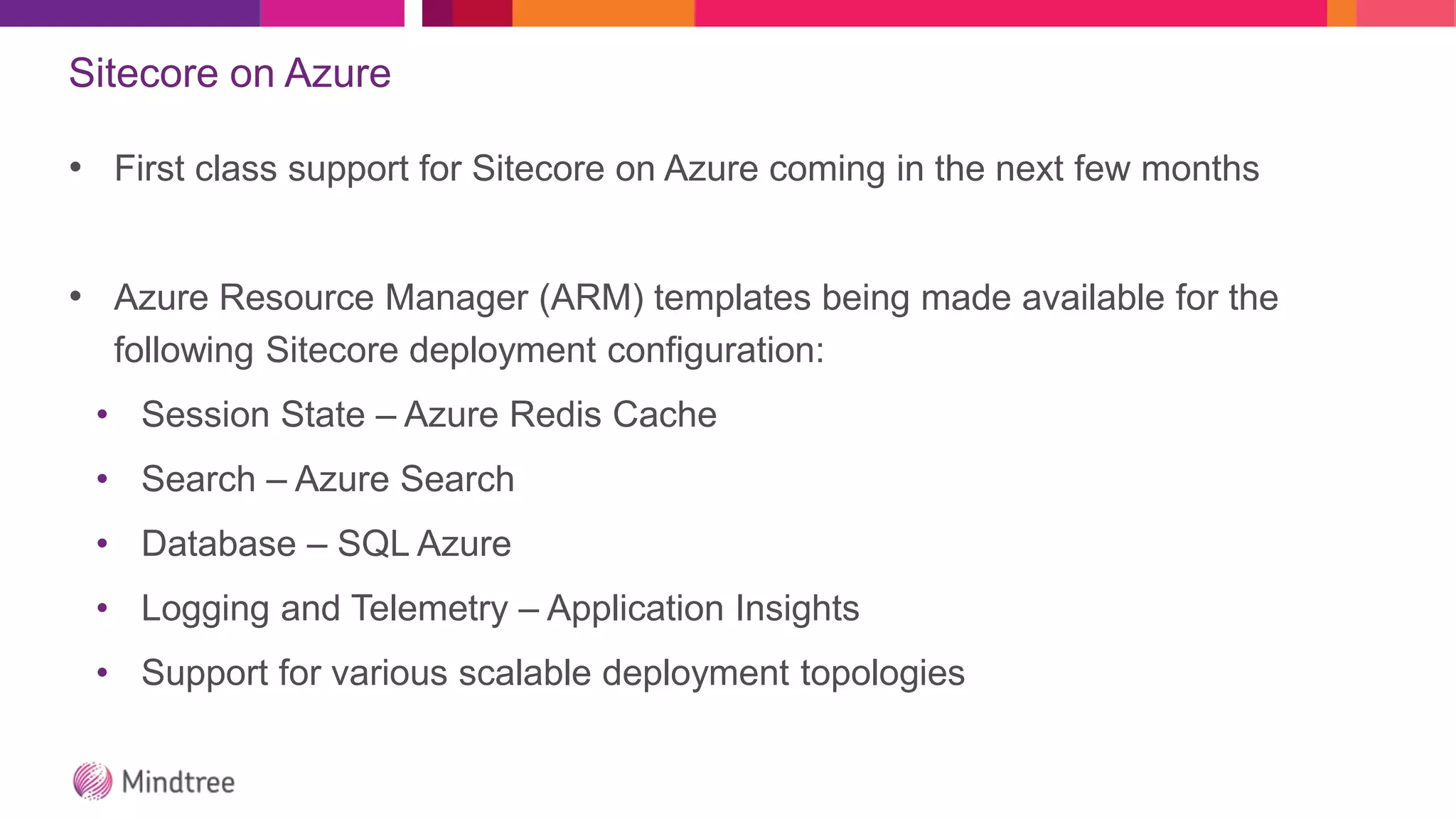 Sitecore on Azure

• First class support for Sitecore on Azure coming in the next few months

• Azure Resource Manager (ARM) templates being made available for the following Sitecore deployment configuration:
  • Session State – Azure Redis Cache
  • Search – Azure Search
  • Database – SQL Azure
  • Logging and Telemetry – Application Insights
  • Support for various scalable deployment topologies

Mindtree